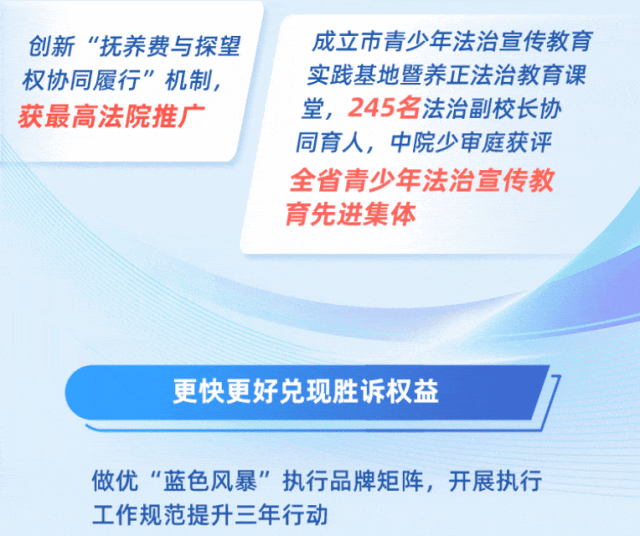 创新“抚养费与探望权协同履行”机制，获最高法院推广

成立市青少年法治宣传教育实践基地暨养正法治教育课堂，245名法治副校长协同育人，中院少审庭获评全省青少年法治宣传教育先进集体

更快更好兑现胜诉权益

做优“蓝色风暴”执行品牌矩阵，开展执行工作规范提升三年行动